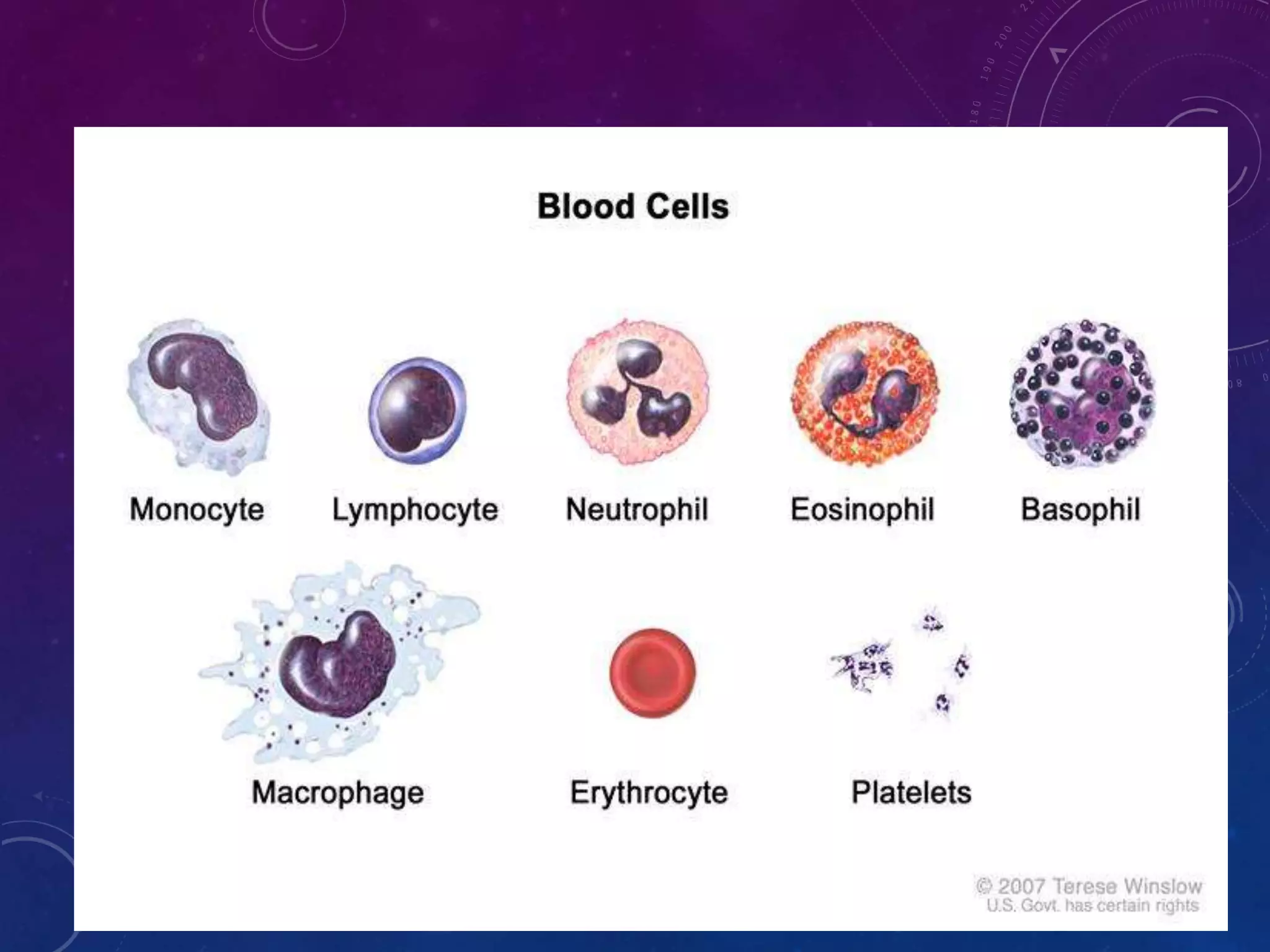 Blood Cells

Monocyte Lymphocyte Neutrophil Eosinophil Basophil

Macrophage Erythrocyte Platelets

© 2007 Terese Winslow
U.S. Govt. has certain rights